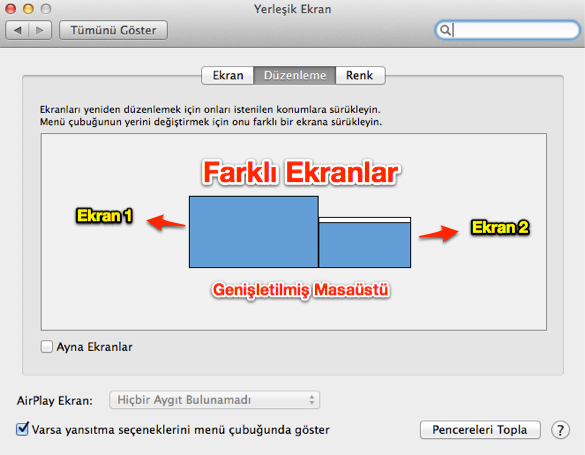 Yerleşik Ekran

Tümünü Göster

Ekran Düzenleme Renk

Ekranları yeniden düzenlemek için onları istenilen konumlara sürükleyin.
Menü çubuğunun yerini değiştirmek için onu farklı bir ekrana sürükleyin.

Farklı Ekranlar

Ekran 1

Ekran 2

Genişletilmiş Masaüstü

Ayna Ekranlar

AirPlay Ekran: Hiçbir Aygıt Bulunamadı

Varsa yansıtma seçeneklerini menü çubuğunda göster

Pencereleri Topla

?